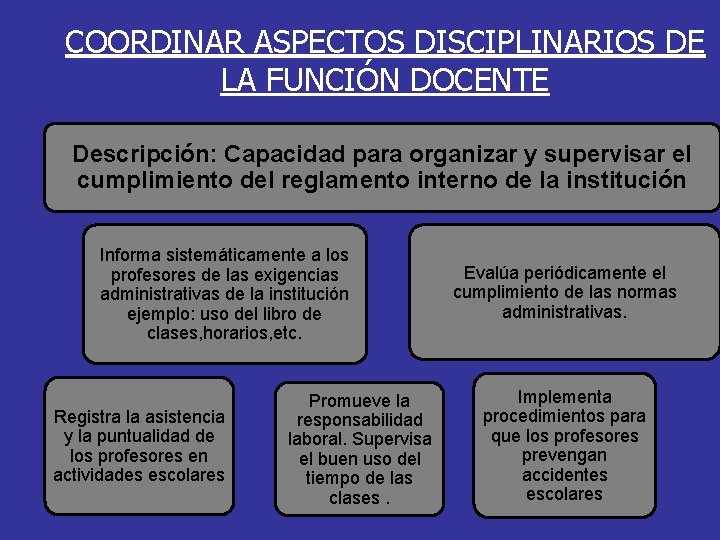 COORDINAR ASPECTOS DISCIPLINARIOS DE LA FUNCIÓN DOCENTE

Descripción: Capacidad para organizar y supervisar el cumplimiento del reglamento interno de la institución

Informa sistemáticamente a los profesores de las exigencias administrativas de la institución ejemplo: uso del libro de clases,horarios,etc.

Evalúa periódicamente el cumplimiento de las normas administrativas.

Registra la asistencia y la puntualidad de los profesores en actividades escolares

Promueve la responsabilidad laboral. Supervisa el buen uso del tiempo de las clases .

Implementa procedimientos para que los profesores prevengan accidentes escolares